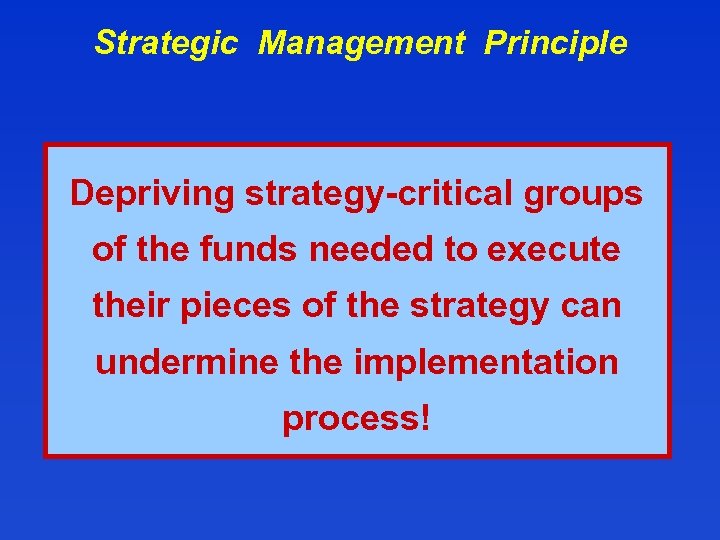 Strategic Management Principle

Depriving strategy-critical groups of the funds needed to execute their pieces of the strategy can undermine the implementation process!